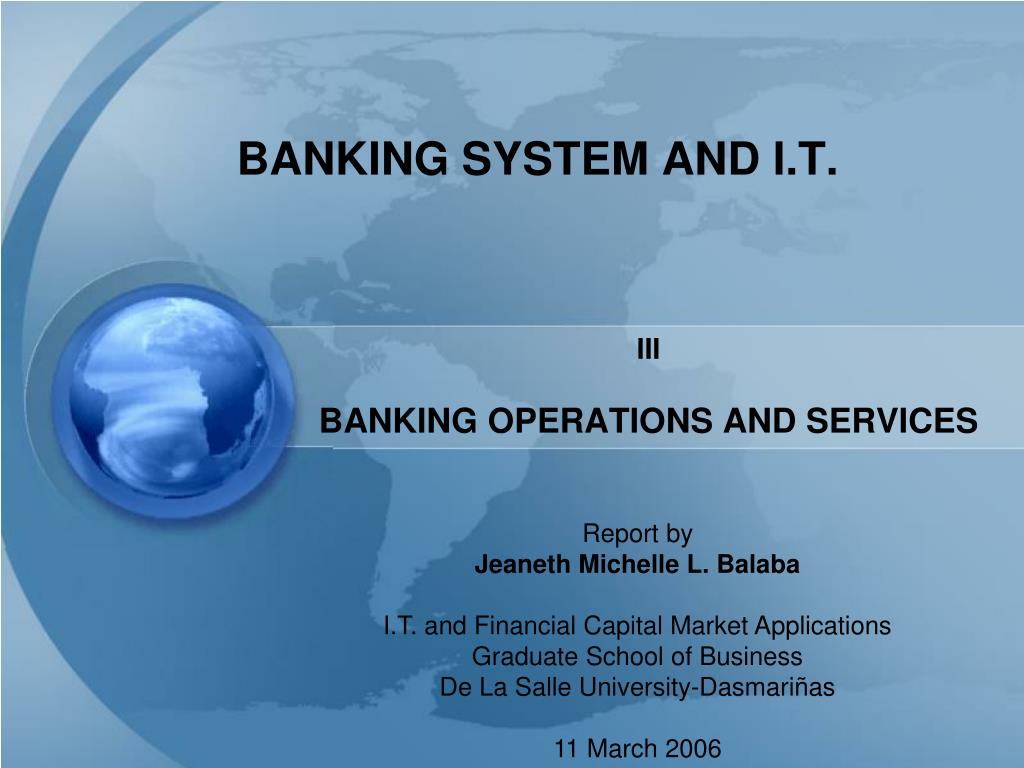 BANKING SYSTEM AND I.T.

III

BANKING OPERATIONS AND SERVICES

Report by
Jeaneth Michelle L. Balaba

I.T. and Financial Capital Market Applications
Graduate School of Business
De La Salle University-Dasmariñas

11 March 2006